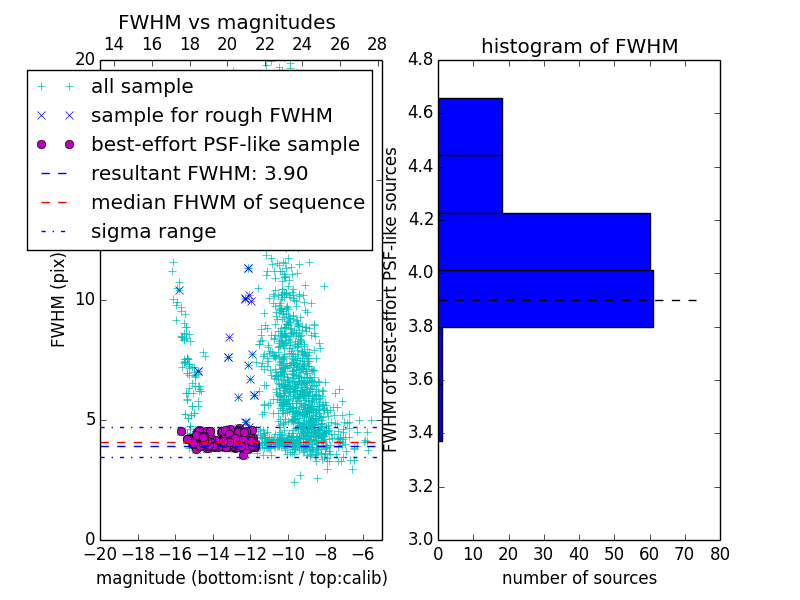 FWHM vs magnitudes

14 16 18 20 22 24 26 28

20

all sample
sample for rough FWHM
best-effort PSF-like sample
resultant FWHM: 3.90
median FHWM of sequence
sigma range

FWHM (pix)

10

5

0

−20 −18 −16 −14 −12 −10 −8 −6

magnitude (bottom:isnt / top:calib)

histogram of FWHM

4.8
4.6
4.4
4.2
4.0
3.8
3.6
3.4
3.2
3.0

FWHM of best-effort PSF-like sources

0 10 20 30 40 50 60 70 80

number of sources